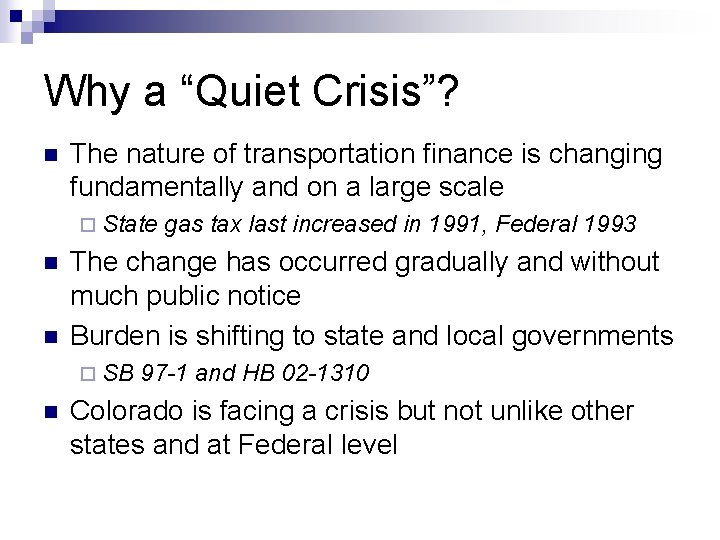 Why a “Quiet Crisis”?

The nature of transportation finance is changing fundamentally and on a large scale

State gas tax last increased in 1991, Federal 1993

The change has occurred gradually and without much public notice

Burden is shifting to state and local governments

SB 97-1 and HB 02-1310

Colorado is facing a crisis but not unlike other states and at Federal level